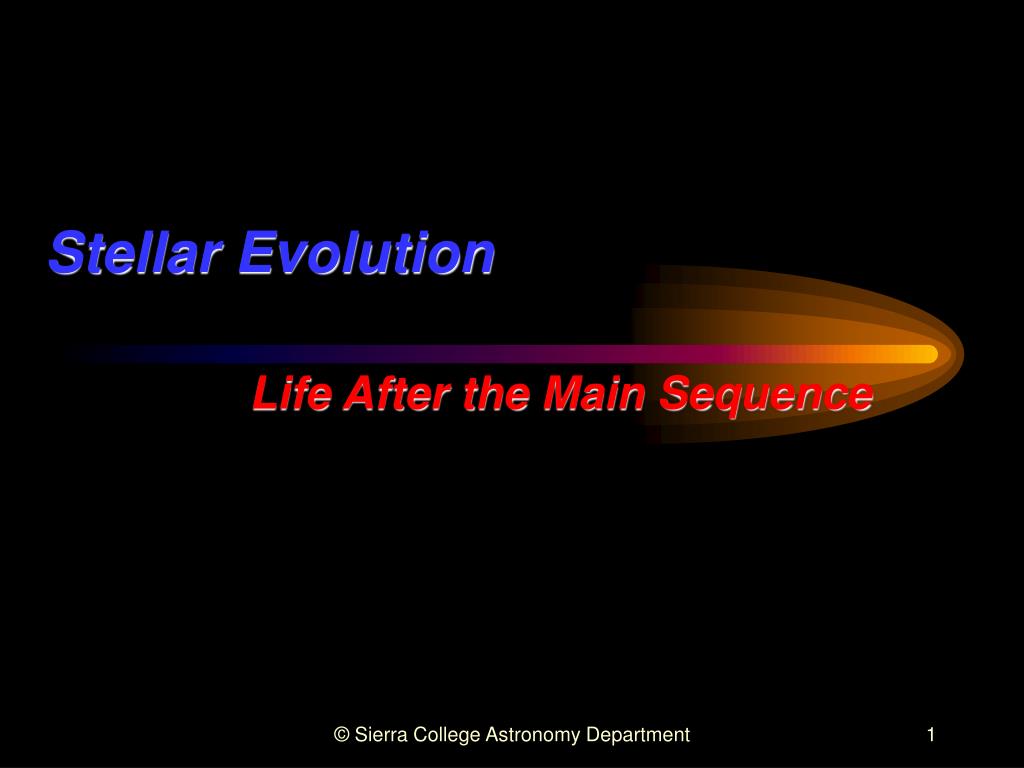 Stellar Evolution

Life After the Main Sequence

© Sierra College Astronomy Department

1